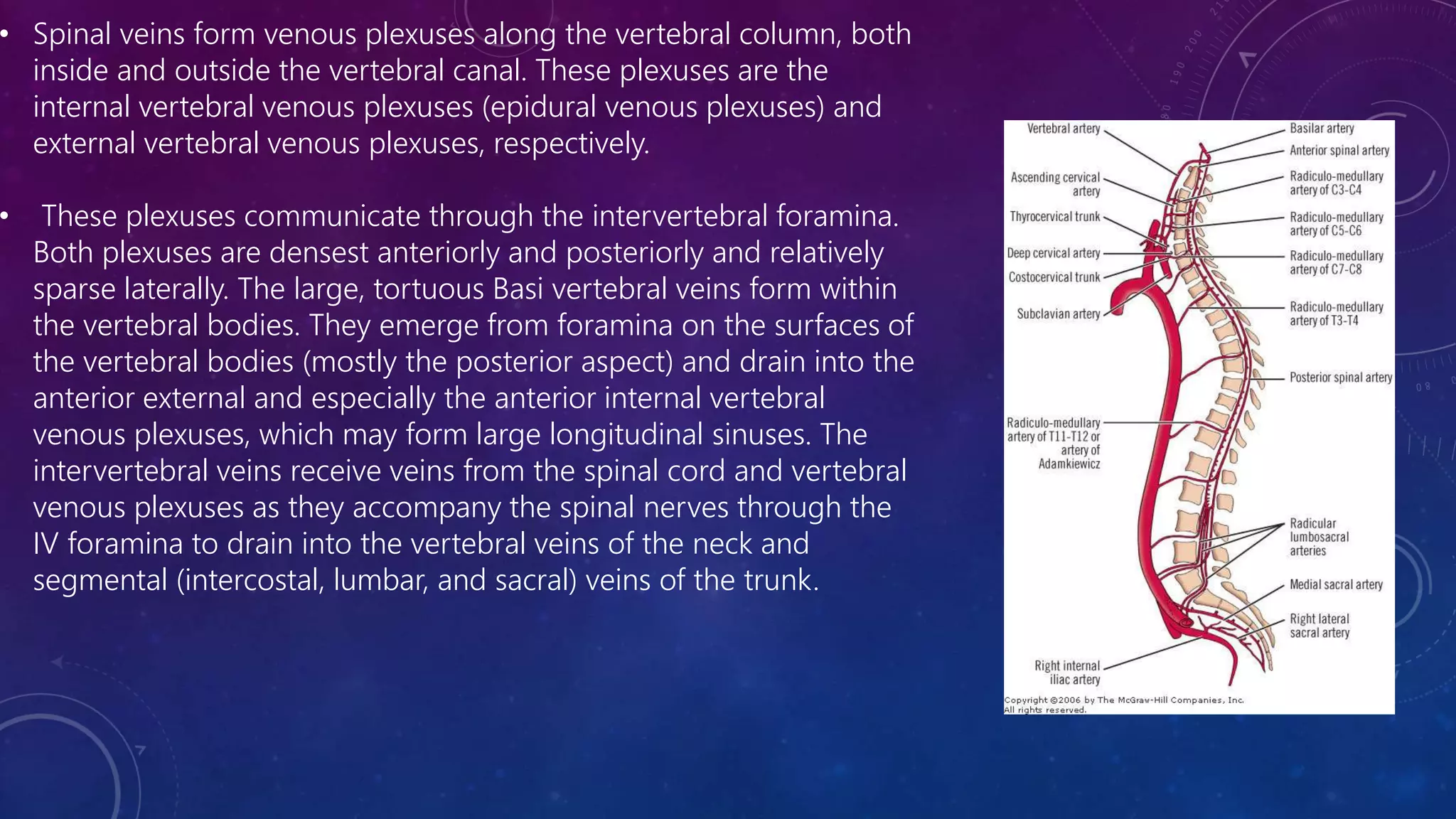 • Spinal veins form venous plexuses along the vertebral column, both inside and outside the vertebral canal. These plexuses are the internal vertebral venous plexuses (epidural venous plexuses) and external vertebral venous plexuses, respectively.

• These plexuses communicate through the intervertebral foramina. Both plexuses are densest anteriorly and posteriorly and relatively sparse laterally. The large, tortuous Basi vertebral veins form within the vertebral bodies. They emerge from foramina on the surfaces of the vertebral bodies (mostly the posterior aspect) and drain into the anterior external and especially the anterior internal vertebral venous plexuses, which may form large longitudinal sinuses. The intervertebral veins receive veins from the spinal cord and vertebral venous plexuses as they accompany the spinal nerves through the IV foramina to drain into the vertebral veins of the neck and segmental (intercostal, lumbar, and sacral) veins of the trunk.

Vertebral artery
Ascending cervical artery
Thyrocervical trunk
Deep cervical artery
Costocervical trunk
Subclavian artery
Radiculo-medullary artery of T11-T12 or artery of Adamkiewicz
Right internal iliac artery
Basilar artery
Anterior spinal artery
Radiculo-medullary artery of C3-C4
Radiculo-medullary artery of C5-C6
Radiculo-medullary artery of C7-C8
Radiculo-medullary artery of T3-T4
Posterior spinal artery
Radicular lumbosacral arteries
Medial sacral artery
Right lateral sacral artery
Copyright ©2006 by The McGraw-Hill Companies, Inc. All rights reserved.